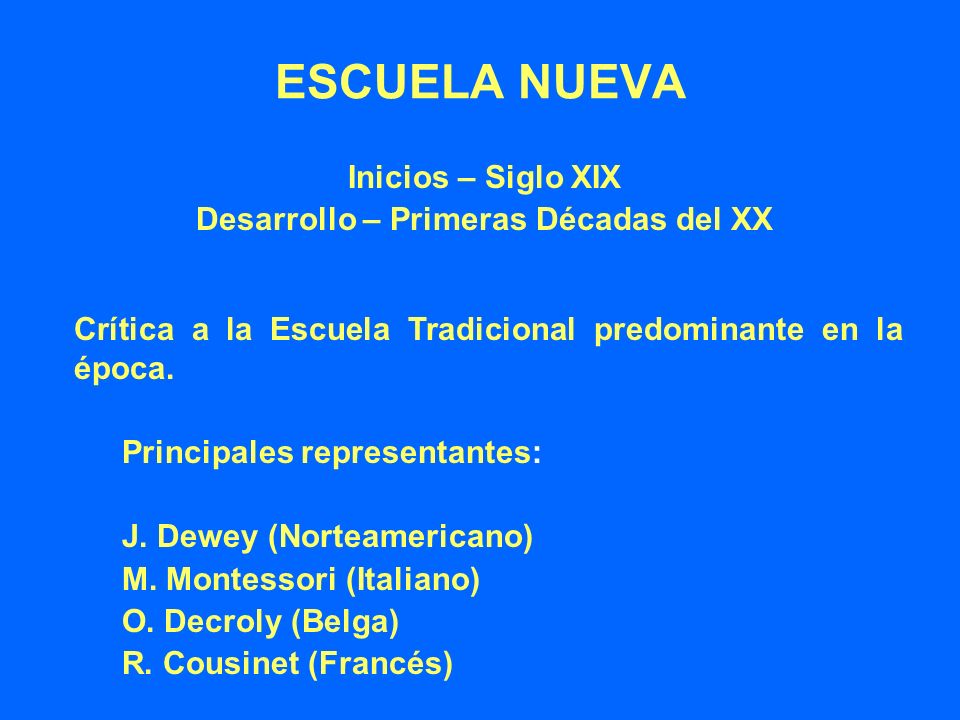 ESCUELA NUEVA

Inicios – Siglo XIX
Desarrollo – Primeras Décadas del XX

Crítica a la Escuela Tradicional predominante en la época.

Principales representantes:

J. Dewey (Norteamericano)
M. Montessori (Italiano)
O. Decroly (Belga)
R. Cousinet (Francés)